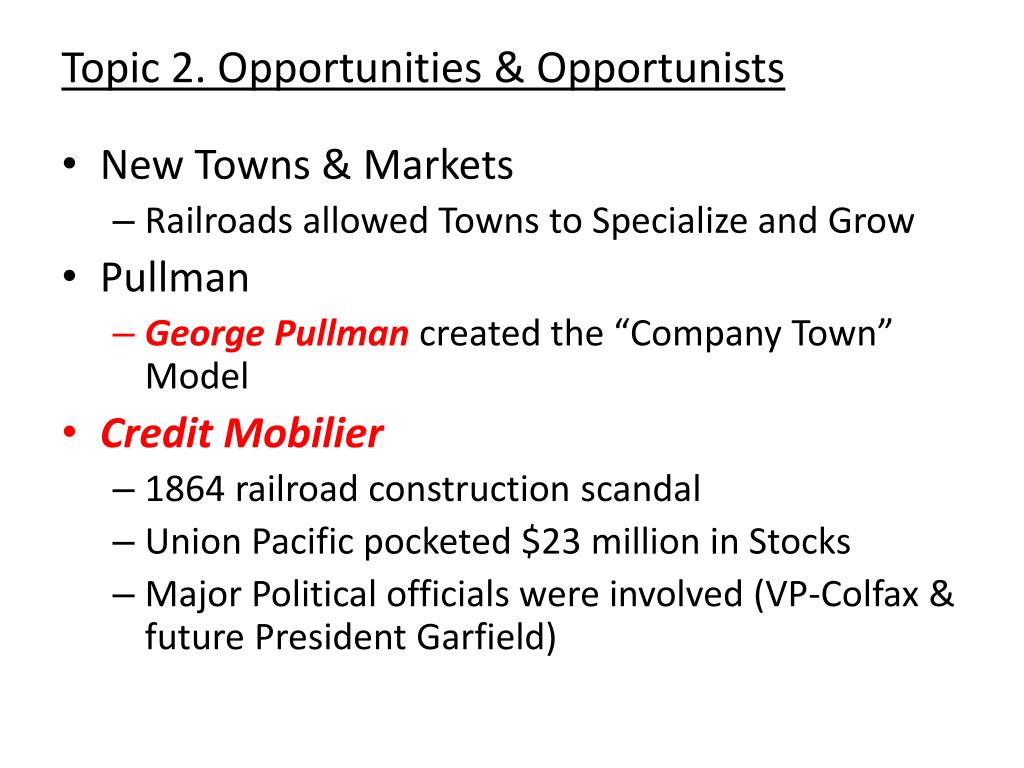 Topic 2. Opportunities & Opportunists

• New Towns & Markets
 – Railroads allowed Towns to Specialize and Grow
• Pullman
 – George Pullman created the “Company Town” Model
• Credit Mobilier
 – 1864 railroad construction scandal
 – Union Pacific pocketed \$23 million in Stocks
 – Major Political officials were involved (VP-Colfax & future President Garfield)